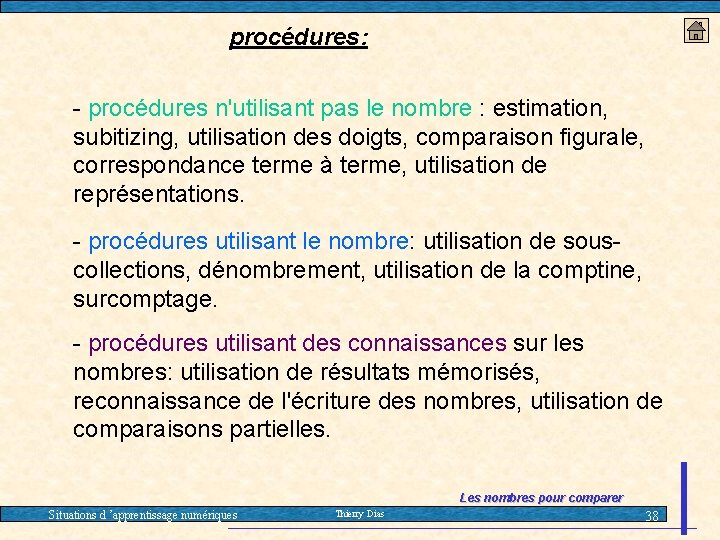 procédures:

- procédures n'utilisant pas le nombre : estimation, subitizing, utilisation des doigts, comparaison figurale, correspondance terme à terme, utilisation de représentations.

- procédures utilisant le nombre: utilisation de sous-collections, dénombrement, utilisation de la comptine, surcomptage.

- procédures utilisant des connaissances sur les nombres: utilisation de résultats mémorisés, reconnaissance de l'écriture des nombres, utilisation de comparaisons partielles.

Les nombres pour comparer

Situations d 'apprentissage numériques

Thierry Dias

38